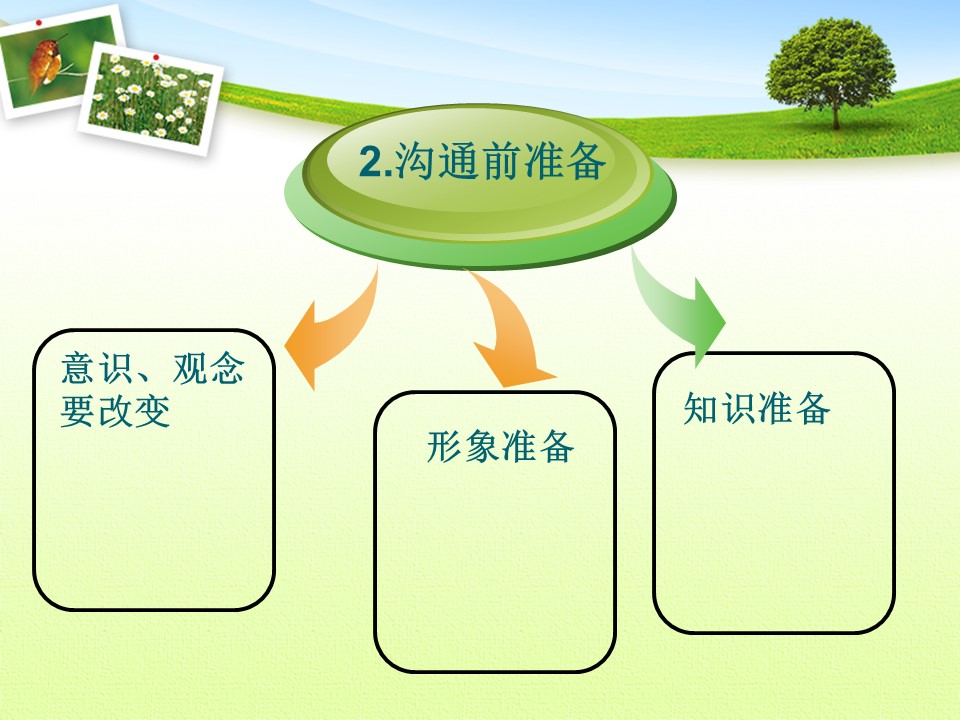 2.沟通前准备

意识、观念要改变

形象准备

知识准备